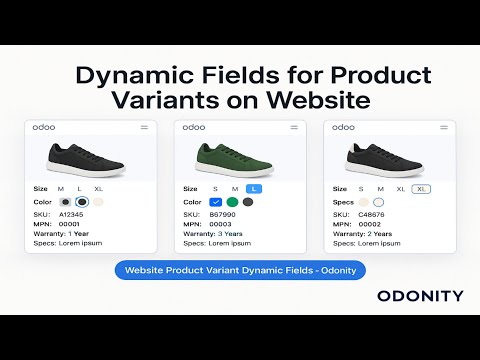 Dynamic Fields for Product Variants on Website

odoo

Size M L XL
Color
SKU: A12345
MPN: 00001
Warranty: 1 Year
Specs: Lorem ipsum

odoo

Size S M L
Color
SKU: B67990
MPN: 00003
Warranty: 3 Years
Specs: Lorem ipsum

odoo

Size S M XL XL
Specs
SKU: C48678
MPN: 00002
Warranty: 2 Years
Specs: Lorem ipsum

Website Product Variant Dynamic Fields - Odonity

ODONITY